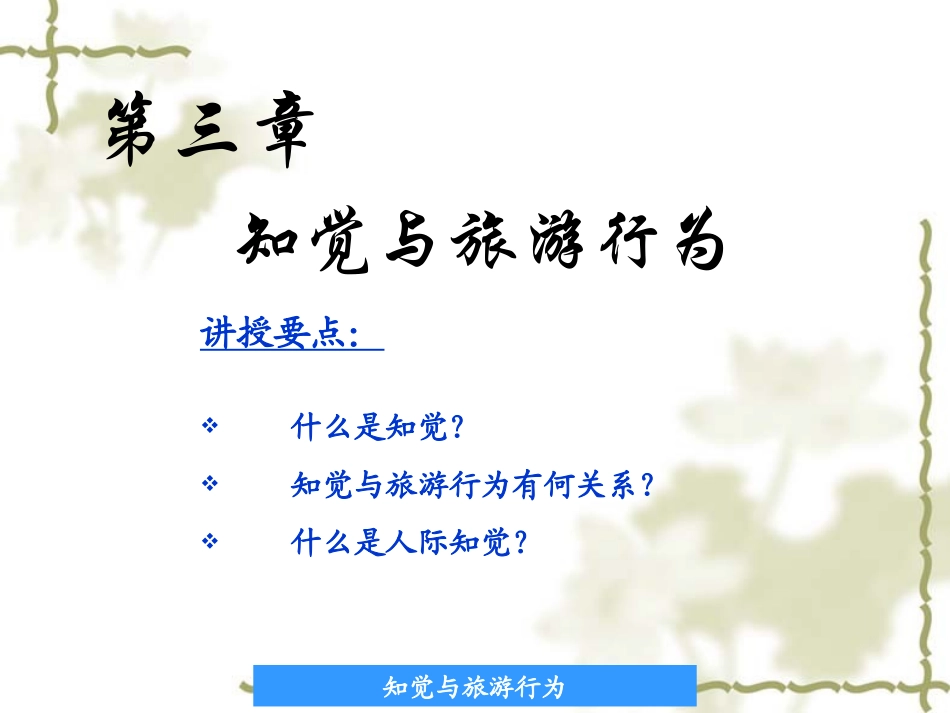 第三章

知觉与旅游行为

讲授要点：

❖ 什么是知觉?

❖ 知觉与旅游行为有何关系？

❖ 什么是人际知觉?

知觉与旅游行为